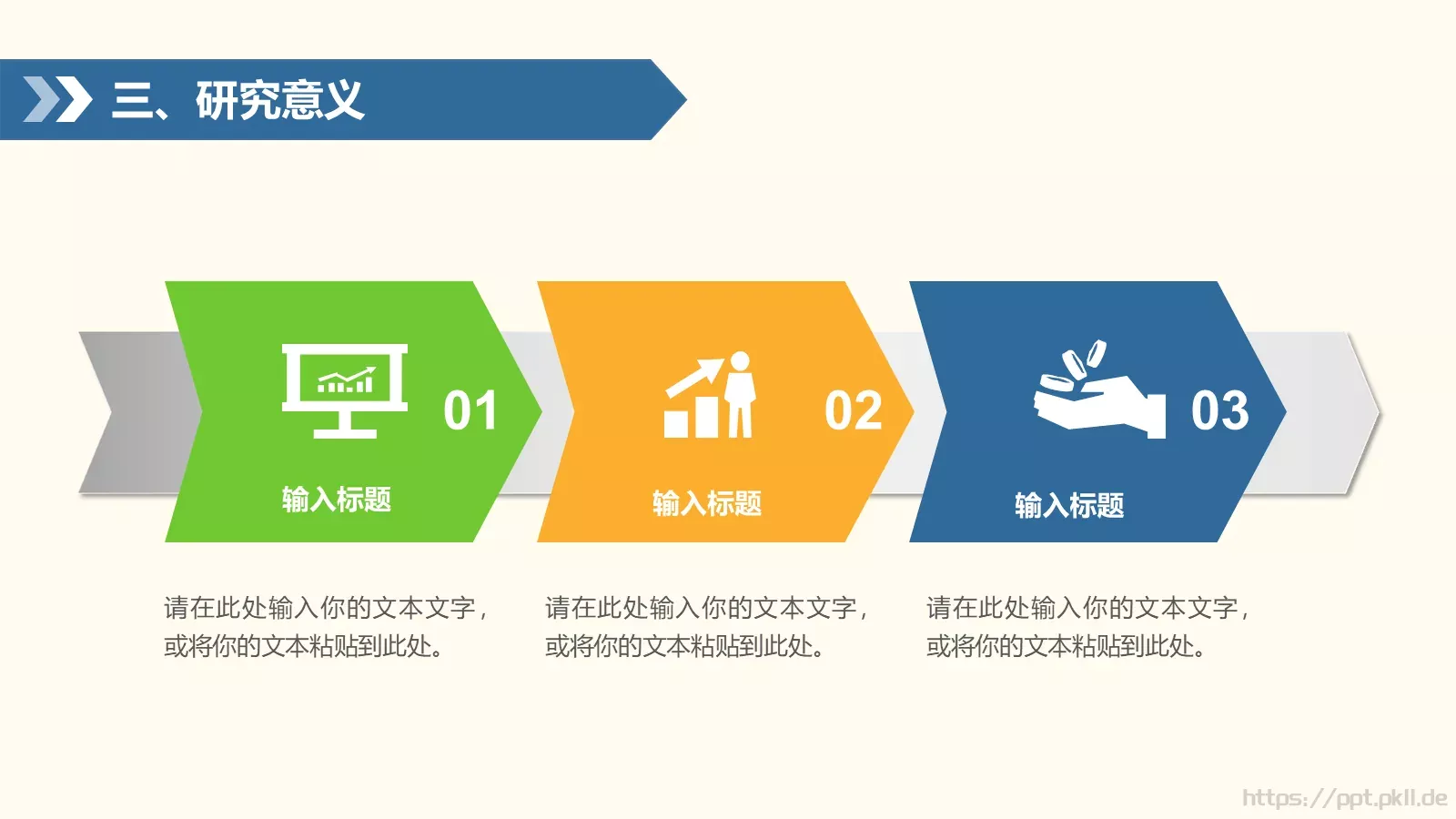 三、研究意义

01

输入标题

02

输入标题

03

输入标题

请在此处输入你的文本文字，或将你的文本粘贴到此处。

请在此处输入你的文本文字，或将你的文本粘贴到此处。

请在此处输入你的文本文字，或将你的文本粘贴到此处。

https://ppt.pkll.de